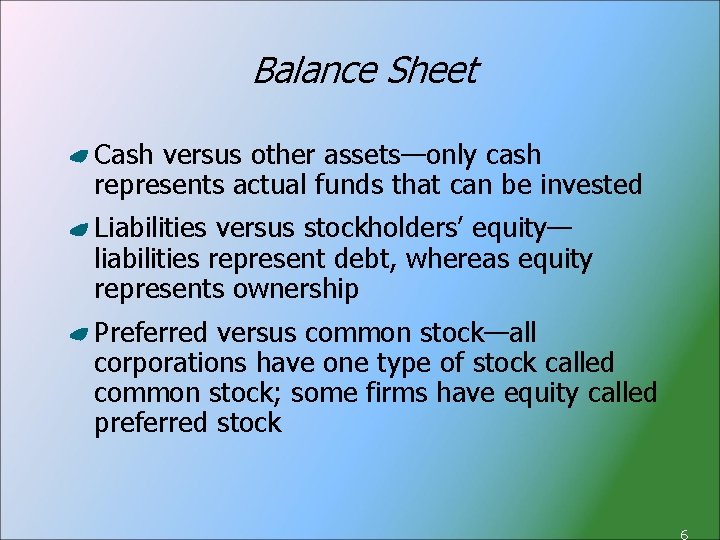 Balance Sheet

Cash versus other assets—only cash represents actual funds that can be invested

Liabilities versus stockholders' equity—liabilities represent debt, whereas equity represents ownership

Preferred versus common stock—all corporations have one type of stock called common stock; some firms have equity called preferred stock

6